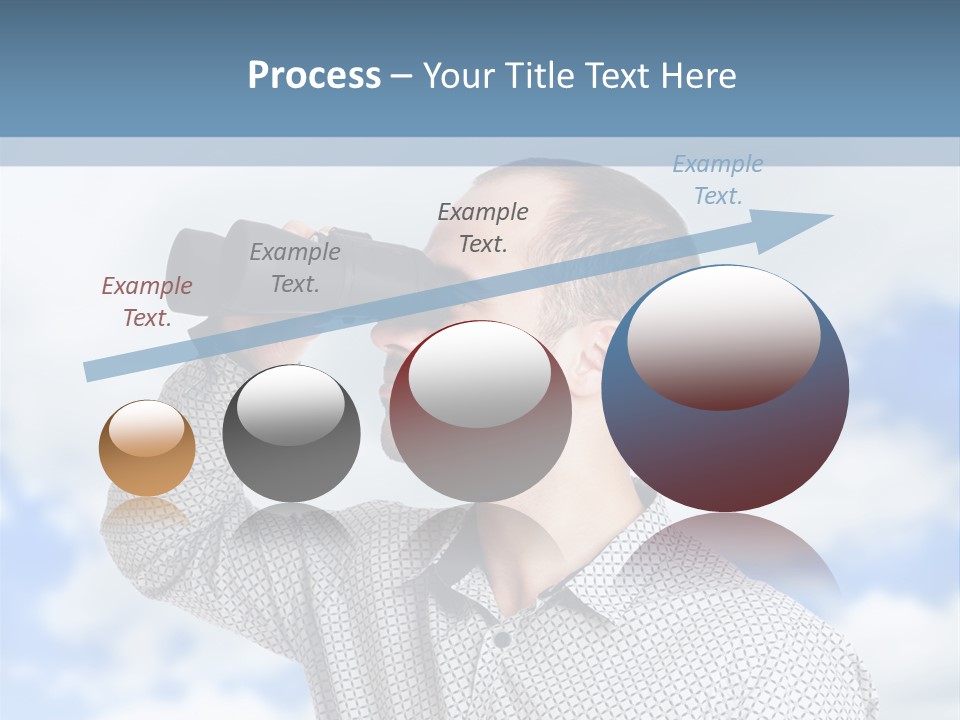 Process – Your Title Text Here

Example Text.

Example Text.

Example Text.

Example Text.